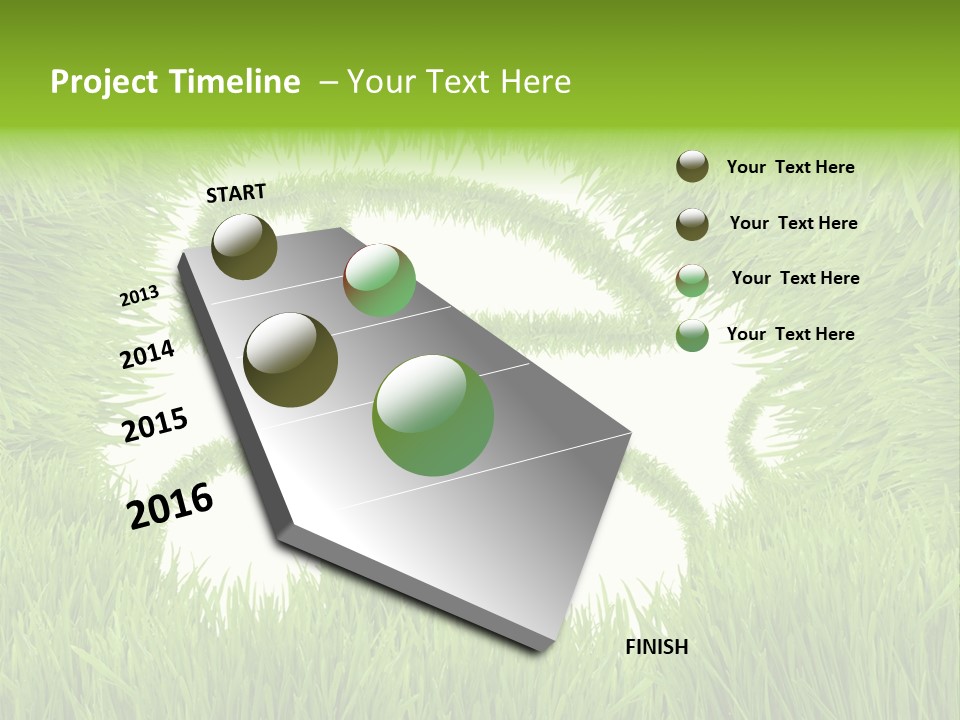 Project Timeline – Your Text Here

START

2013

2014

2015

2016

FINISH

Your Text Here

Your Text Here

Your Text Here

Your Text Here